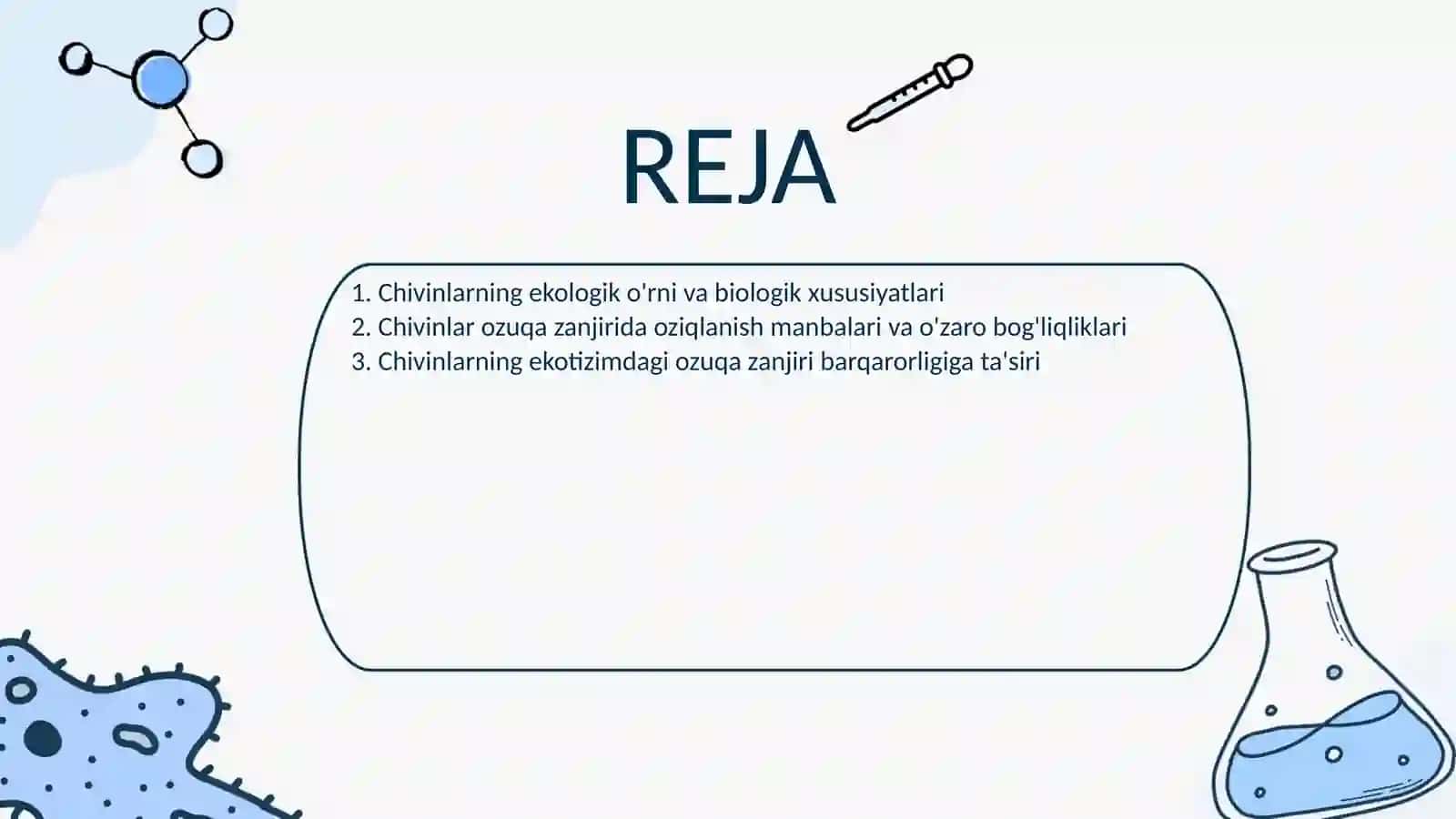 REJA

1. Chivinlarning ekologik o'rni va biologik xususiyatlari
2. Chivinlar ozuqa zanjirida oziqlanish manbalari va o'zaro bog'liqliklari
3. Chivinlarning ekotizimdagi ozuqa zanjiri barqarorligiga ta'siri